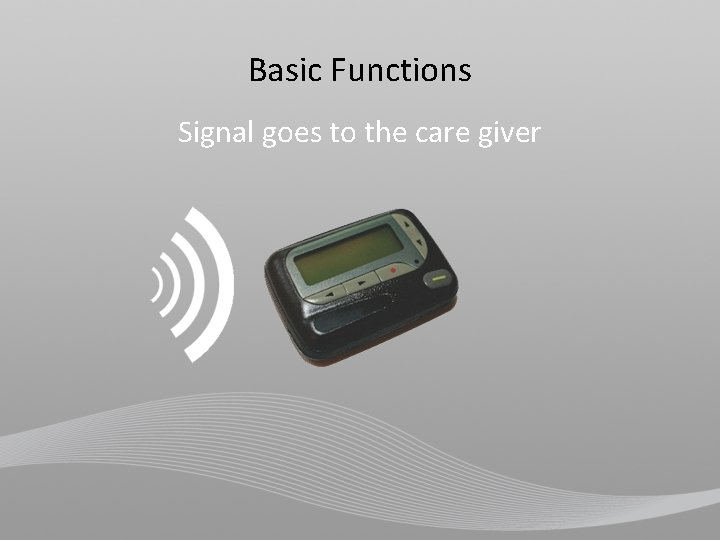 Basic Functions

Signal goes to the care giver